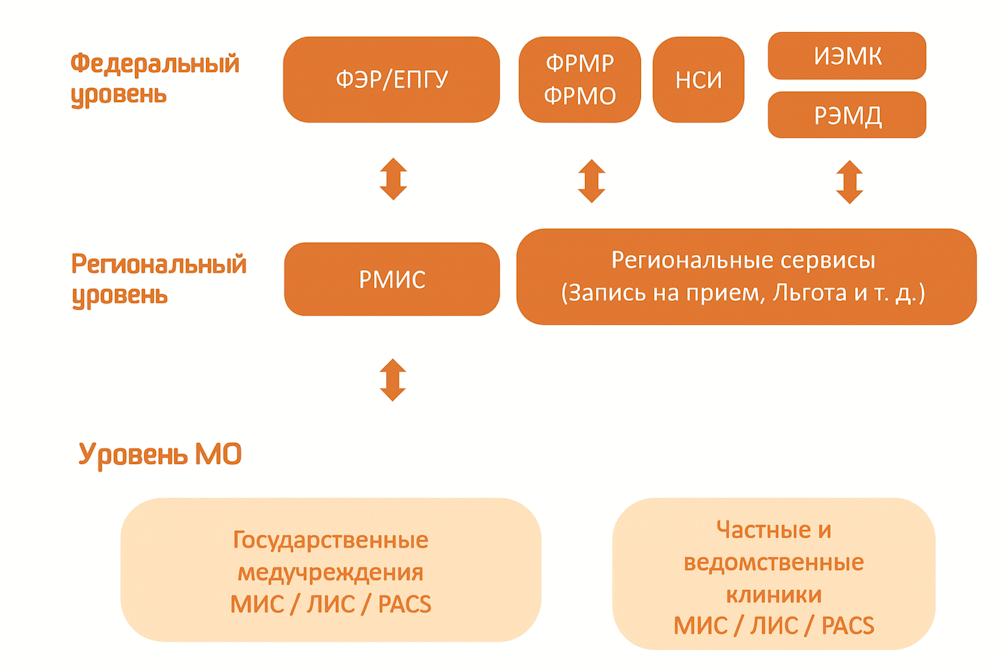 Федеральный уровень

ФЭР/ЕПГУ

ФРМР
ФРМО

НСИ

ИЭМК

РЭМД

Региональный уровень

РМИС

Региональные сервисы
(Запись на прием, Льгота и т. д.)

Уровень МО

Государственные медучреждения
МИС / ЛИС / PACS

Частные и ведомственные клиники
МИС / ЛИС / PACS